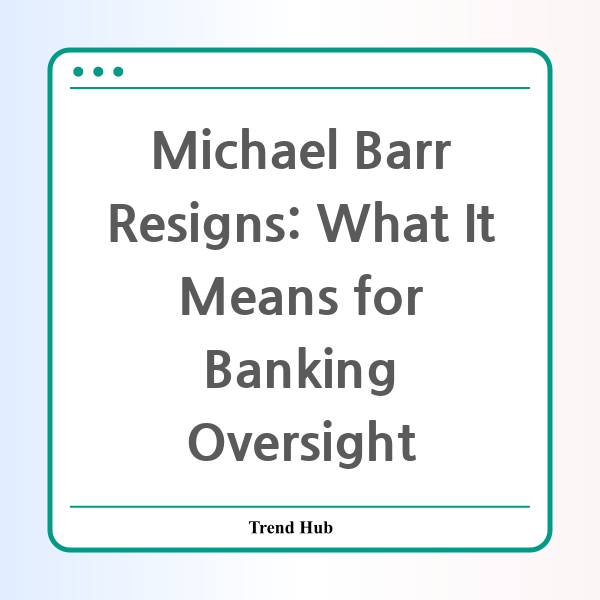 Michael Barr Resigns: What It Means for Banking Oversight

Trend Hub